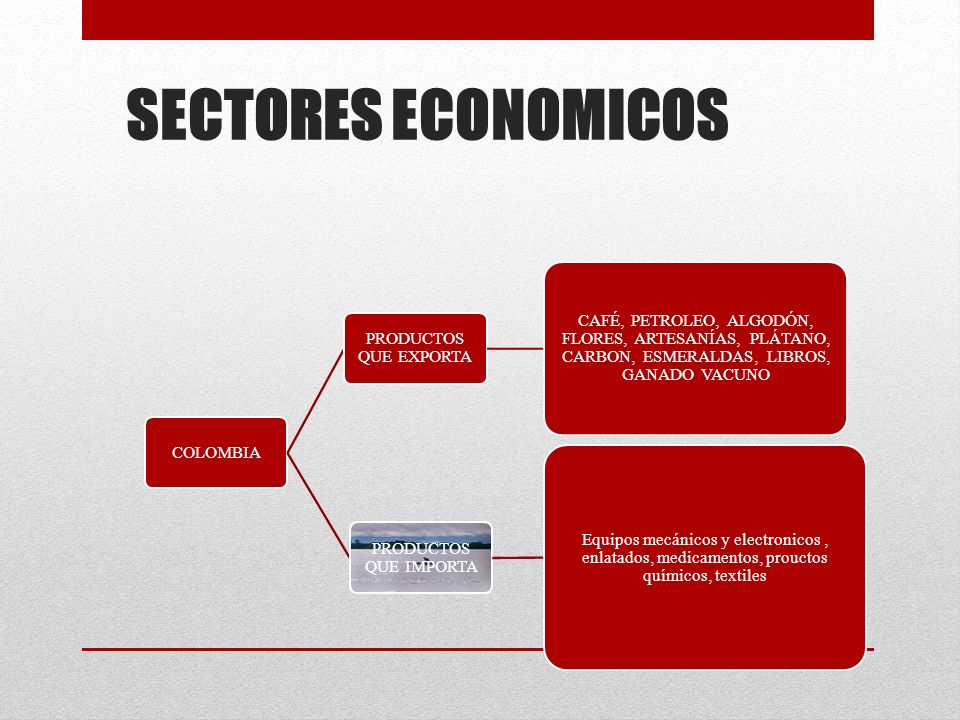 SECTORES ECONOMICOS

COLOMBIA

PRODUCTOS QUE EXPORTA

CAFÉ, PETROLEO, ALGODÓN, FLORES, ARTESANÍAS, PLÁTANO, CARBON, ESMERALDAS, LIBROS, GANADO VACUNO

PRODUCTOS QUE IMPORTA

Equipos mecánicos y electronicos , enlatados, medicamentos, prouctos químicos, textiles